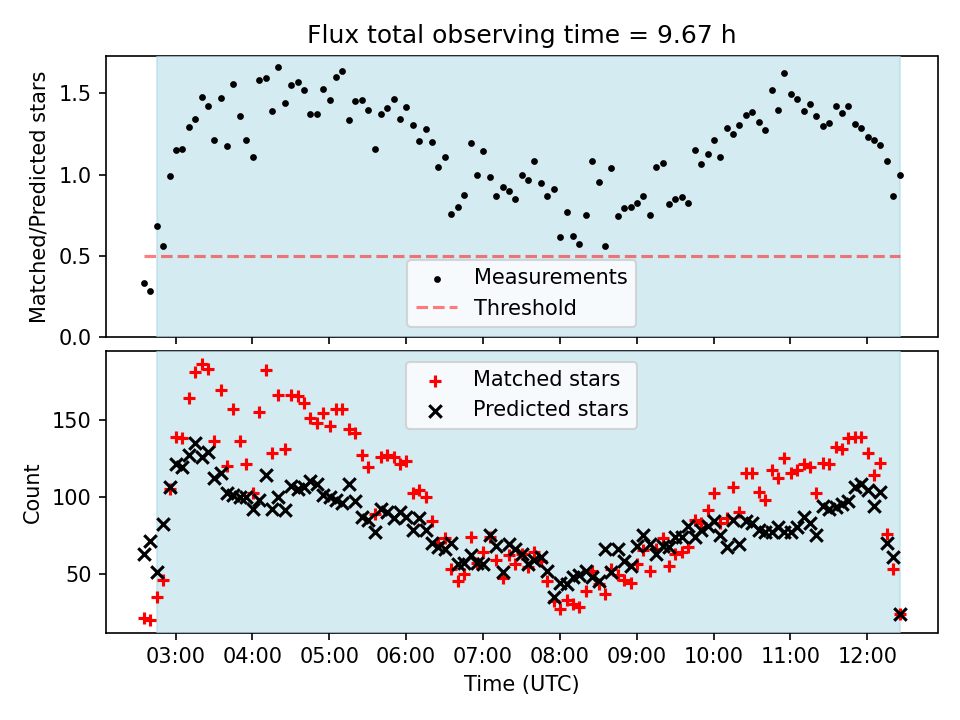 Flux total observing time = 9.67 h

Matched/Predicted stars

1.5
1.0
0.5
0.0

Measurements
Threshold

Matched stars
Predicted stars

Count

150
100
50

03:00 04:00 05:00 06:00 07:00 08:00 09:00 10:00 11:00 12:00

Time (UTC)